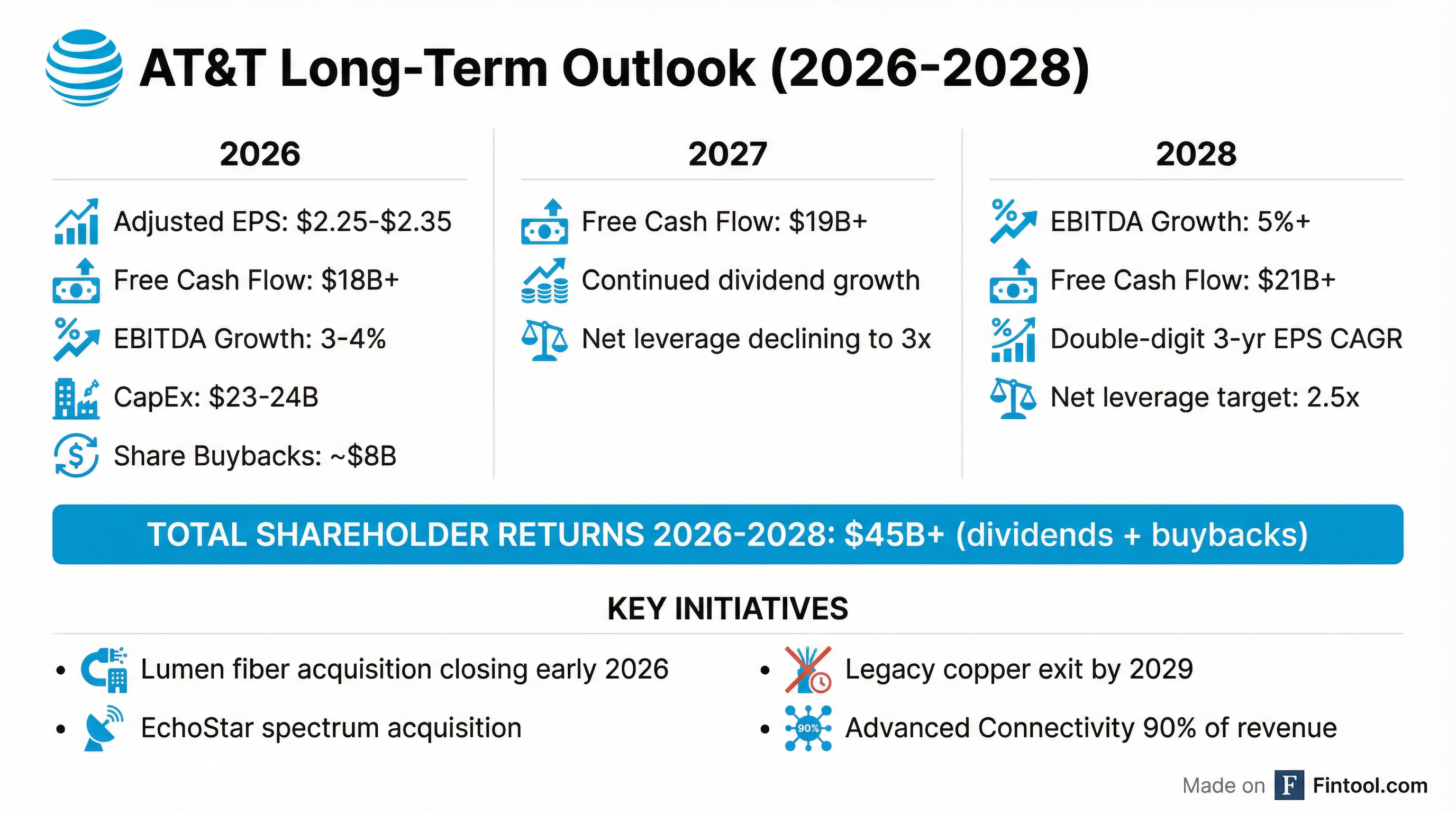 AT&T Long-Term Outlook (2026-2028)

2026

Adjusted EPS: \$2.25-\$2.35

Free Cash Flow: \$18B+

EBITDA Growth: 3-4%

CapEx: \$23-24B

Share Buybacks: ~\$8B

2027

Free Cash Flow: \$19B+

Continued dividend growth

Net leverage declining to 3x

2028

EBITDA Growth: 5%+

Free Cash Flow: \$21B+

Double-digit 3-yr EPS CAGR

Net leverage target: 2.5x

TOTAL SHAREHOLDER RETURNS 2026-2028: \$45B+ (dividends + buybacks)

KEY INITIATIVES

• Lumen fiber acquisition closing early 2026

• EchoStar spectrum acquisition

• Legacy copper exit by 2029

• 90% Advanced Connectivity 90% of revenue

Made on F Fintool.com